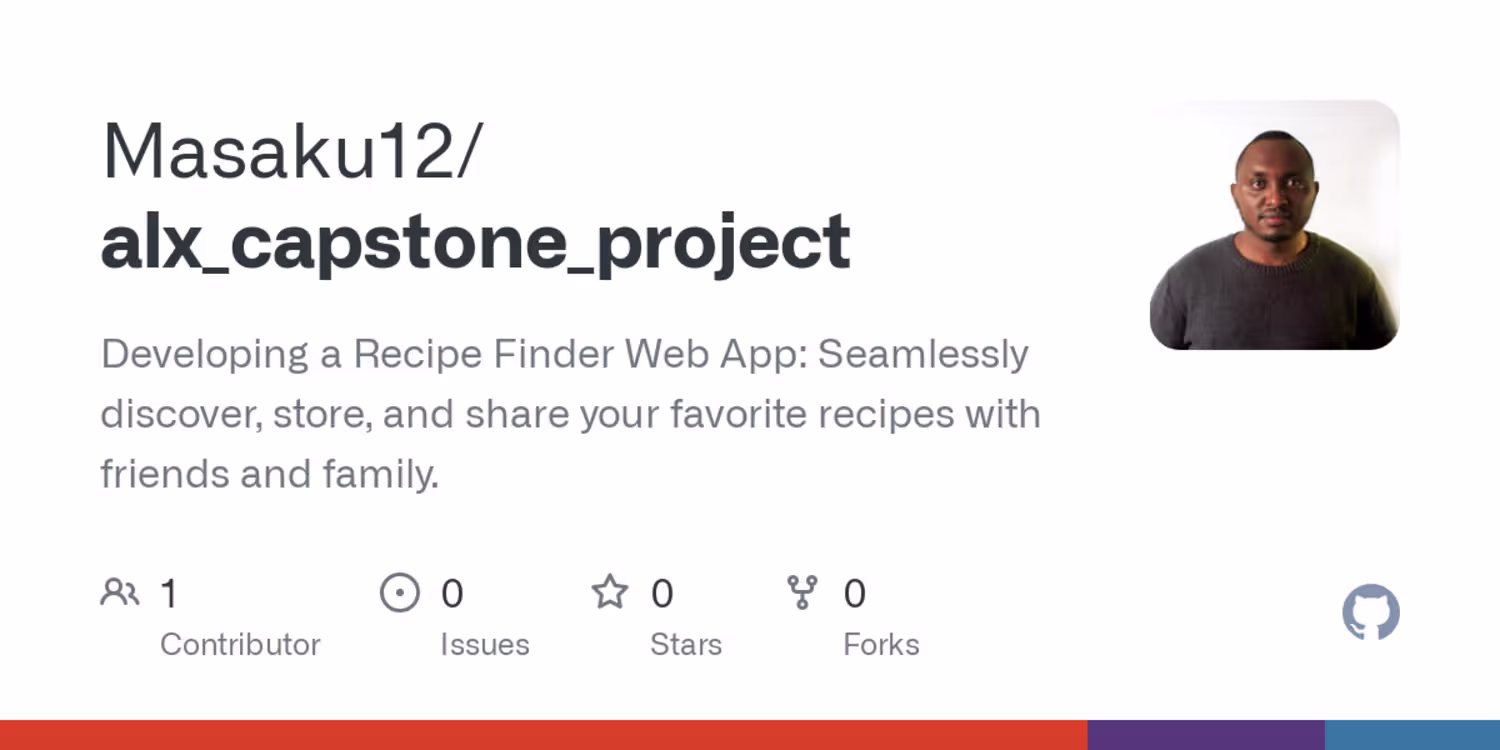 Masaku12/
alx_capstone_project

Developing a Recipe Finder Web App: Seamlessly discover, store, and share your favorite recipes with friends and family.

1
Contributor

0
Issues

0
Stars

0
Forks